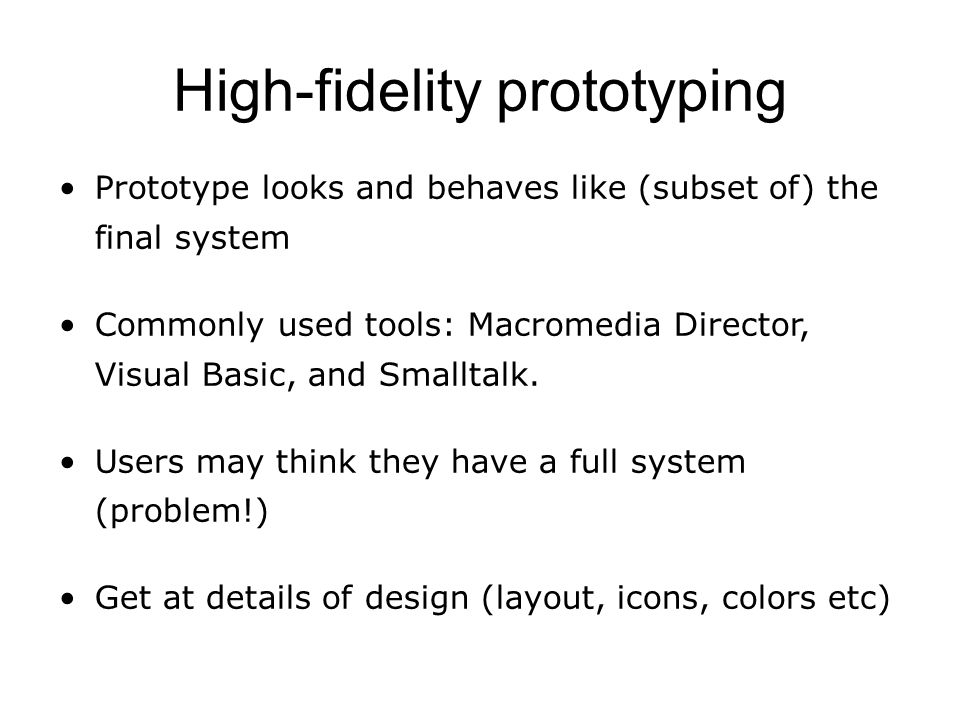 High-fidelity prototyping

• Prototype looks and behaves like (subset of) the final system

• Commonly used tools: Macromedia Director, Visual Basic, and Smalltalk.

• Users may think they have a full system (problem!)

• Get at details of design (layout, icons, colors etc)